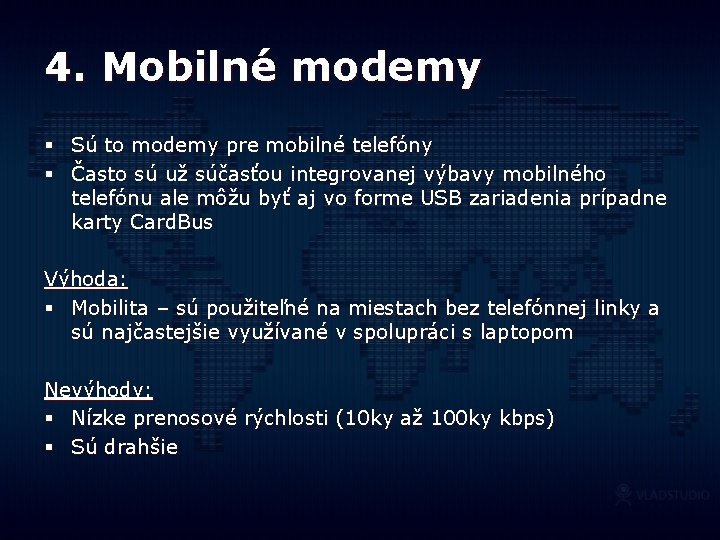 4. Mobilné modemy

▪ Sú to modemy pre mobilné telefóny
▪ Často sú už súčasťou integrovanej výbavy mobilného telefónu ale môžu byť aj vo forme USB zariadenia prípadne karty CardBus

Výhoda:
▪ Mobilita – sú použiteľné na miestach bez telefónnej linky a sú najčastejšie využívané v spolupráci s laptopom

Nevýhody:
▪ Nízke prenosové rýchlosti (10ky až 100ky kbps)
▪ Sú drahšie

VLADSTUDIO